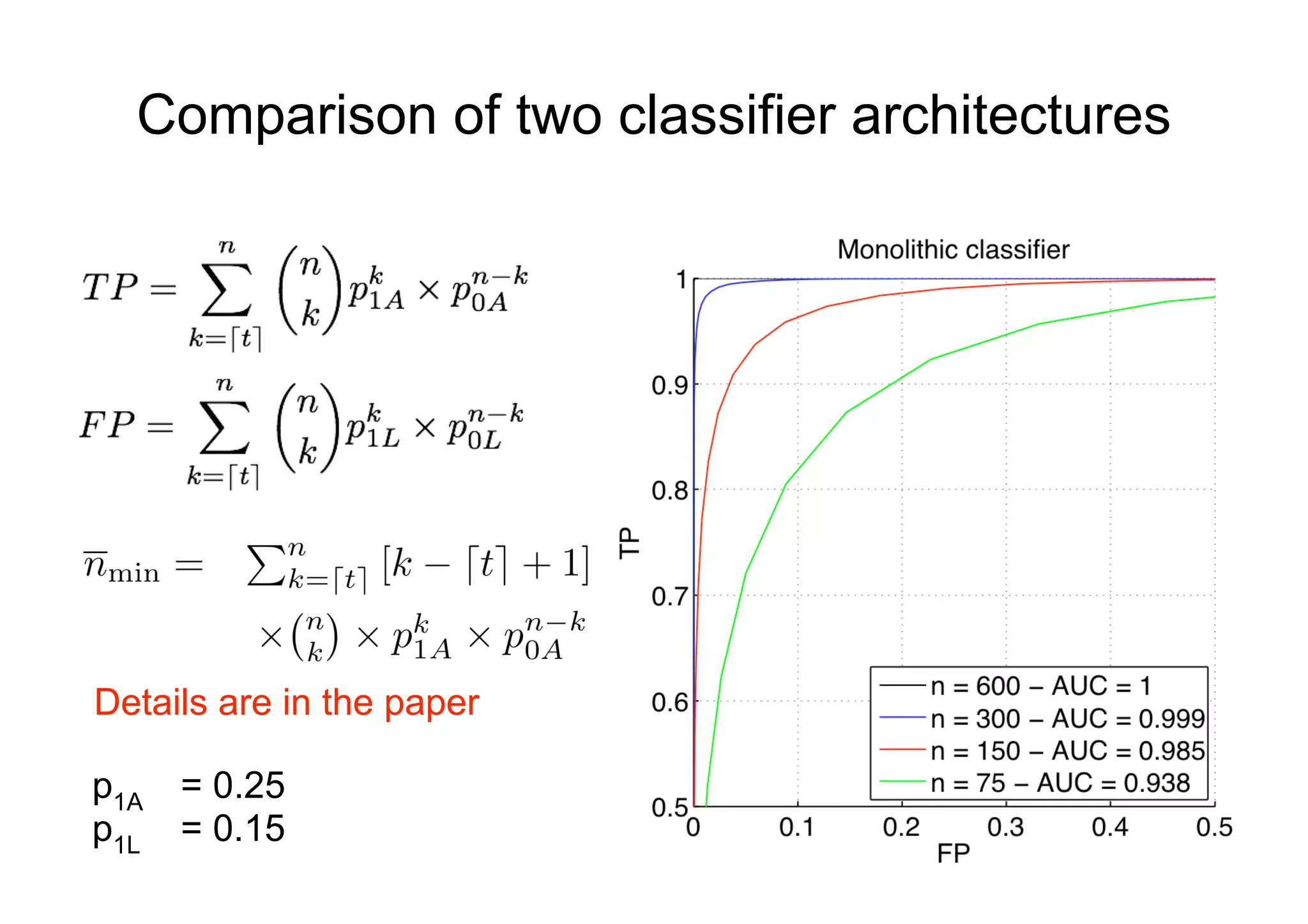 Comparison of two classifier architectures

$TP = \sum_{k=\lceil t \rceil}^{n} \binom{n}{k} p_{1A}^{k} \times p_{0A}^{n-k}$

$FP = \sum_{k=\lceil t \rceil}^{n} \binom{n}{k} p_{1L}^{k} \times p_{0L}^{n-k}$

$\overline{n}_{\min} = \sum_{k=\lceil t \rceil}^{n} [k - \lceil t \rceil + 1] \times \binom{n}{k} \times p_{1A}^{k} \times p_{0A}^{n-k}$

Details are in the paper

$p_{1A}$ = 0.25
$p_{1L}$ = 0.15

Monolithic classifier

TP

1
0.9
0.8
0.7
0.6
0.5

0
0.1
0.2
0.3
0.4
0.5

FP

n = 600 – AUC = 1
n = 300 – AUC = 0.999
n = 150 – AUC = 0.985
n = 75 – AUC = 0.938